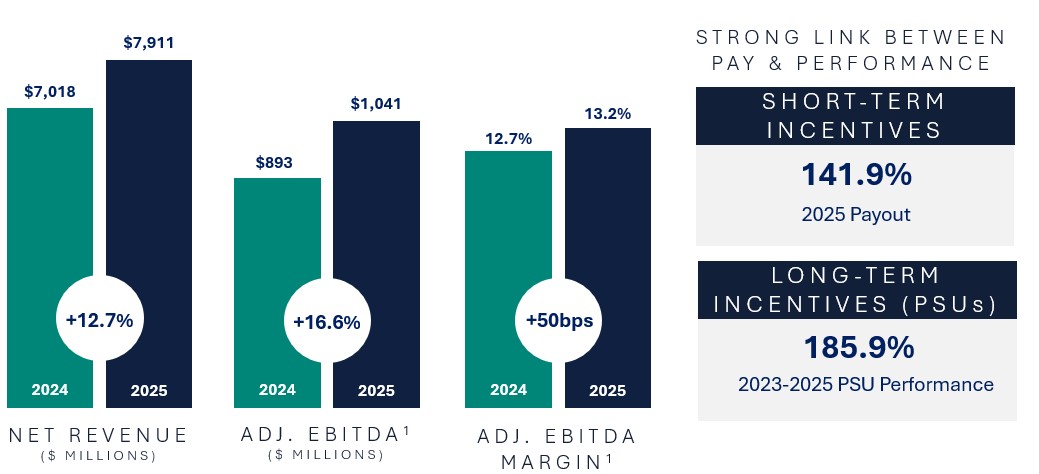 $7,018

$7,911

+12.7%

2024

2025

NET REVENUE
($ MILLIONS)

$893

$1,041

+16.6%

2024

2025

ADJ. EBITDA$^1$
($ MILLIONS)

12.7%

13.2%

+50bps

2024

2025

ADJ. EBITDA MARGIN$^1$

STRONG LINK BETWEEN PAY & PERFORMANCE

SHORT-TERM INCENTIVES

141.9%

2025 Payout

LONG-TERM INCENTIVES (PSUs)

185.9%

2023-2025 PSU Performance